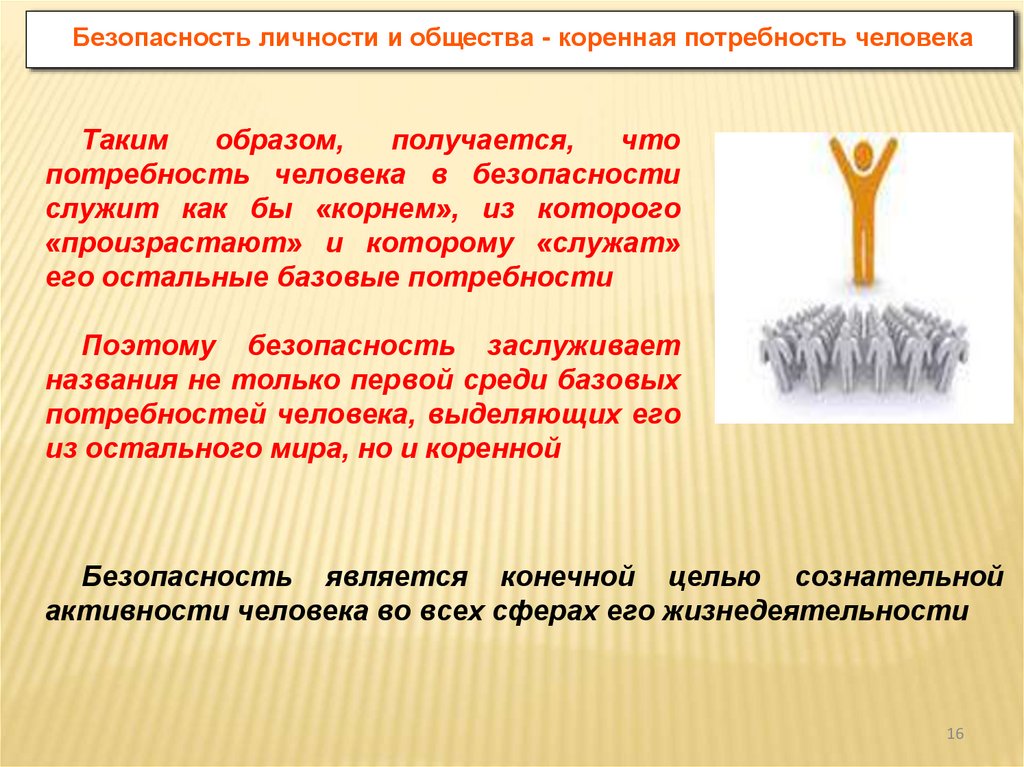 Безопасность личности и общества - коренная потребность человека

Таким образом, получается, что потребность человека в безопасности служит как бы «корнем», из которого «произрастают» и которому «служат» его остальные базовые потребности

Поэтому безопасность заслуживает названия не только первой среди базовых потребностей человека, выделяющих его из остального мира, но и коренной

Безопасность является конечной целью сознательной активности человека во всех сферах его жизнедеятельности

16